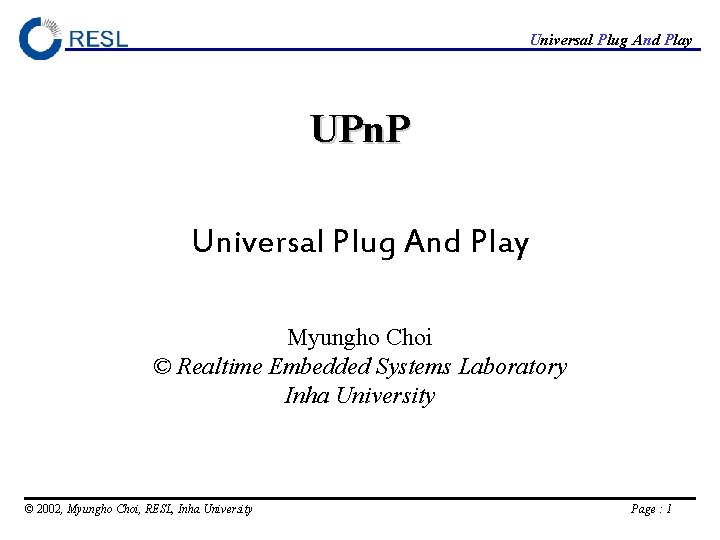 RESL

Universal Plug And Play

UPnP

Universal Plug And Play

Myungho Choi
© Realtime Embedded Systems Laboratory
Inha University

© 2002, Myungho Choi, RESL, Inha University

Page : 1